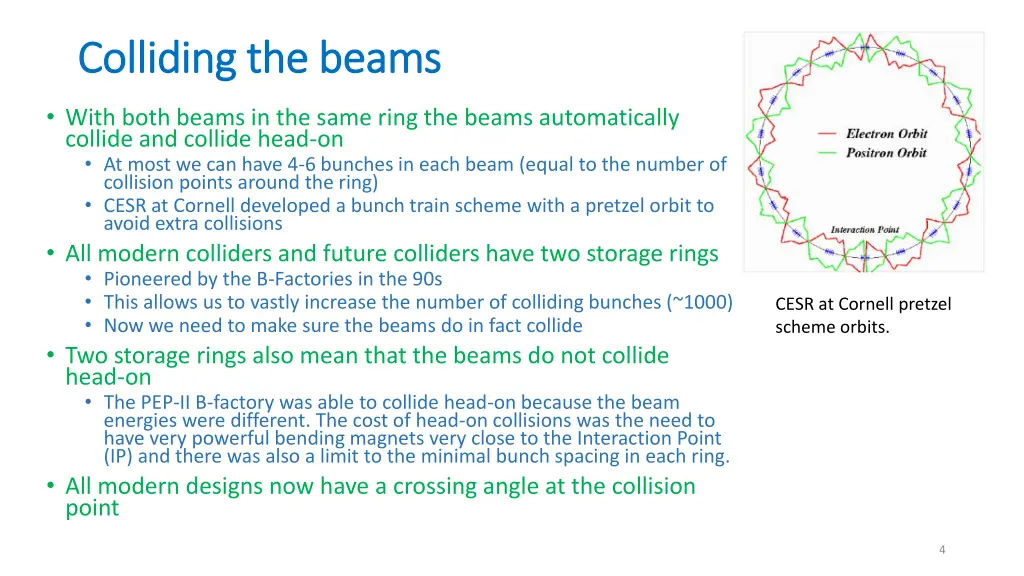 Colliding the beams

• With both beams in the same ring the beams automatically collide and collide head-on
  • At most we can have 4-6 bunches in each beam (equal to the number of collision points around the ring)
  • CESR at Cornell developed a bunch train scheme with a pretzel orbit to avoid extra collisions
• All modern colliders and future colliders have two storage rings
  • Pioneered by the B-Factories in the 90s
  • This allows us to vastly increase the number of colliding bunches (~1000)
  • Now we need to make sure the beams do in fact collide
• Two storage rings also mean that the beams do not collide head-on
  • The PEP-II B-factory was able to collide head-on because the beam energies were different. The cost of head-on collisions was the need to have very powerful bending magnets very close to the Interaction Point (IP) and there was also a limit to the minimal bunch spacing in each ring.
• All modern designs now have a crossing angle at the collision point

Electron Orbit
Positron Orbit
Interaction Point

CESR at Cornell pretzel scheme orbits.

4